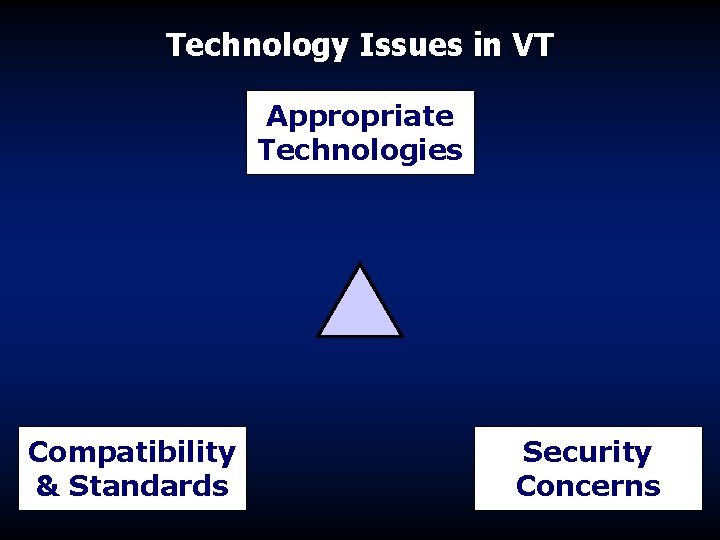 Technology Issues in VT

Appropriate Technologies

Compatibility & Standards

Security Concerns